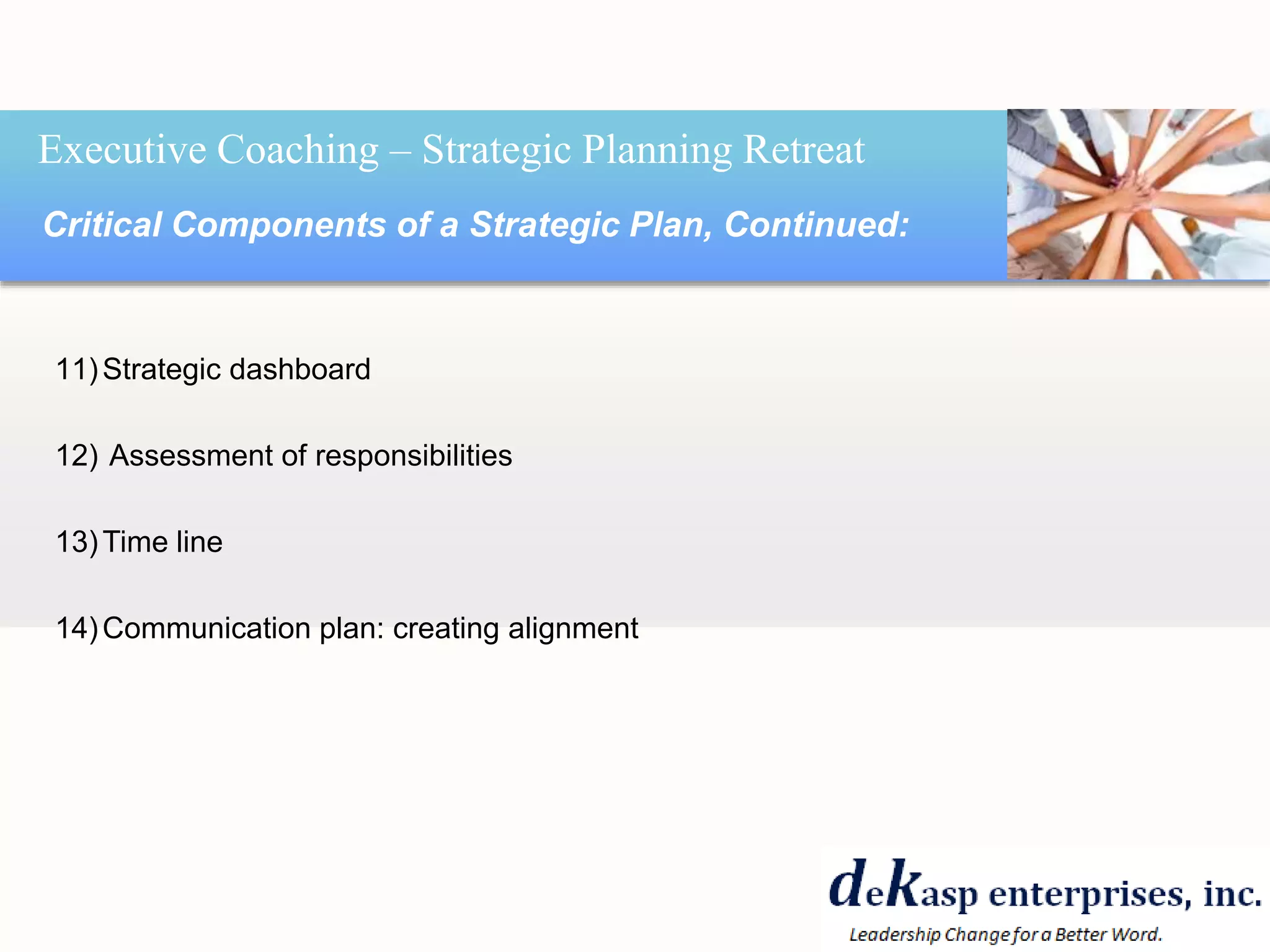 Executive Coaching – Strategic Planning Retreat

Critical Components of a Strategic Plan, Continued:

11) Strategic dashboard

12) Assessment of responsibilities

13) Time line

14) Communication plan: creating alignment

deKasp enterprises, inc.
Leadership Change for a Better Word.